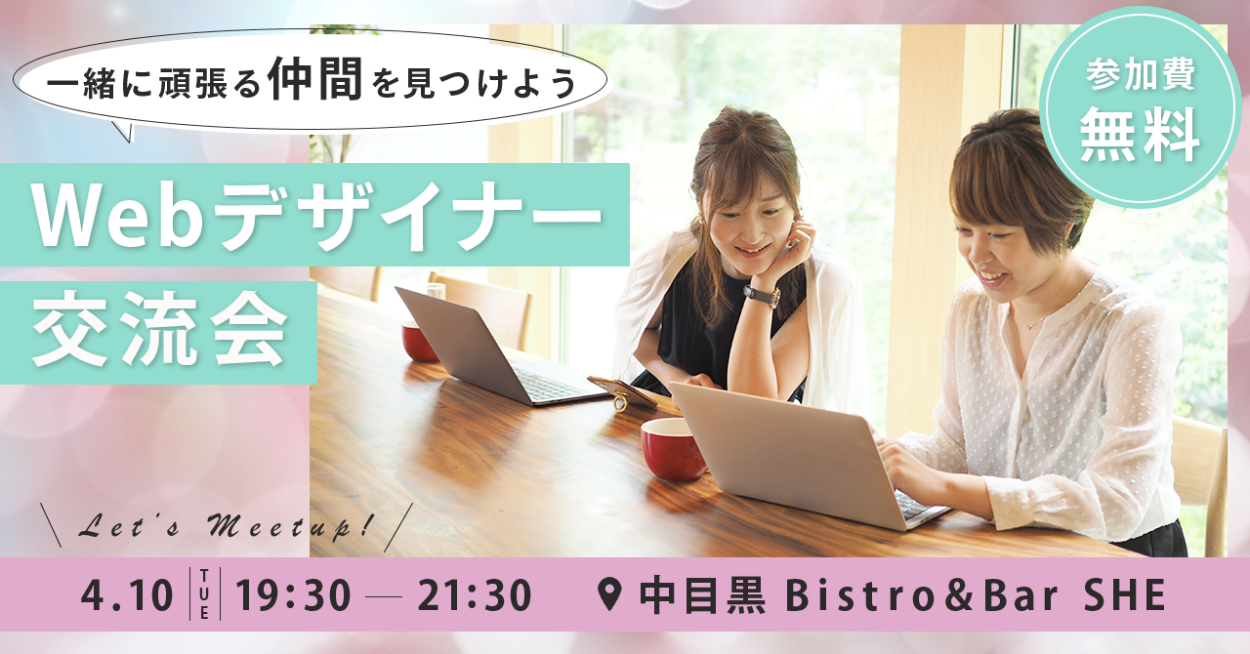 一緒に頑張る仲間を見つけよう

参加費
無料

Webデザイナー
交流会

Let's Meetup!

4.10 TUE 19:30 — 21:30 中目黒 Bistro&Bar SHE